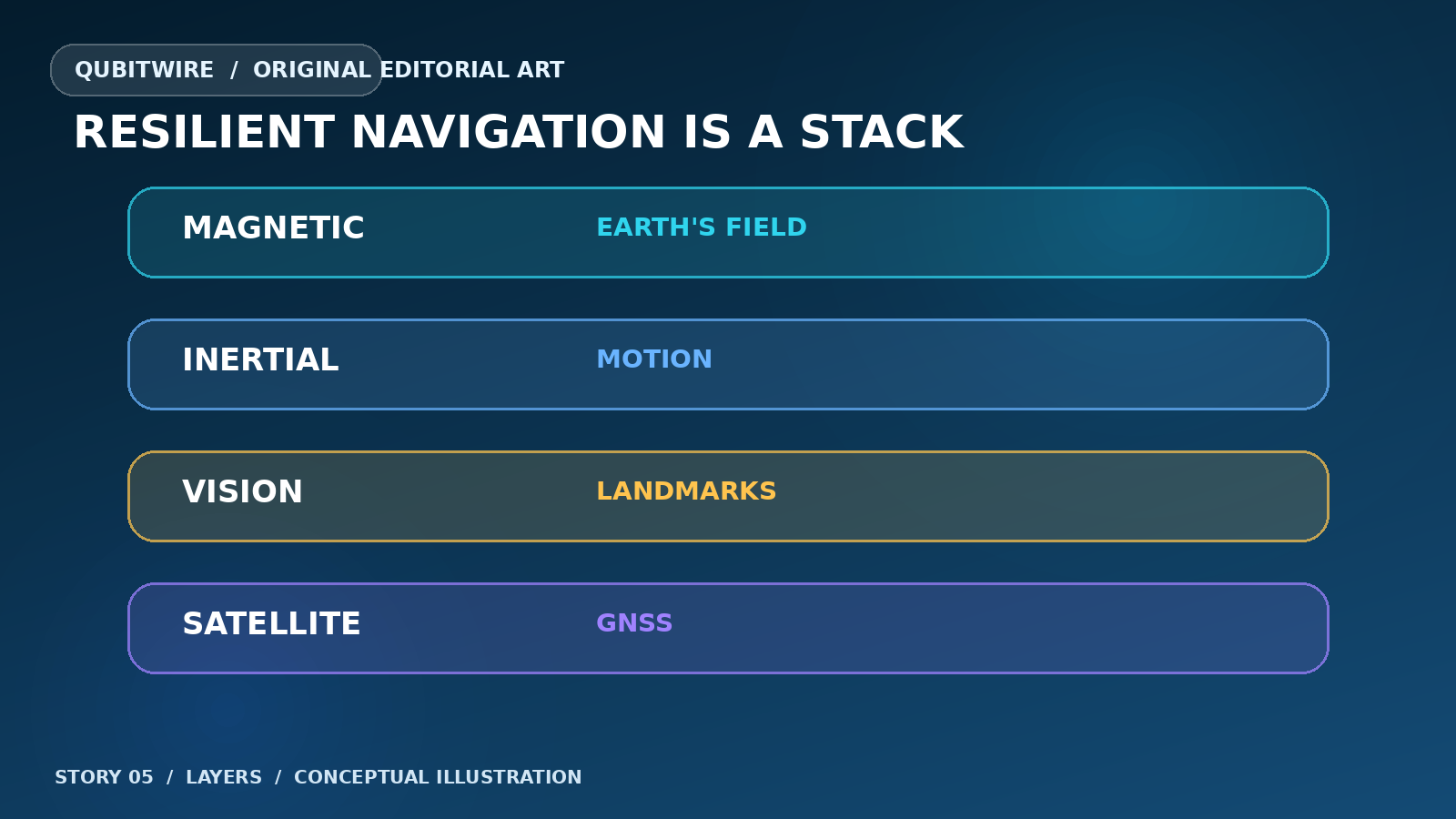 QUBITWIRE / ORIGINAL EDITORIAL ART

RESILIENT NAVIGATION IS A STACK

MAGNETIC EARTH'S FIELD

INERTIAL MOTION

VISION LANDMARKS

SATELLITE GNSS

STORY 05 / LAYERS / CONCEPTUAL ILLUSTRATION